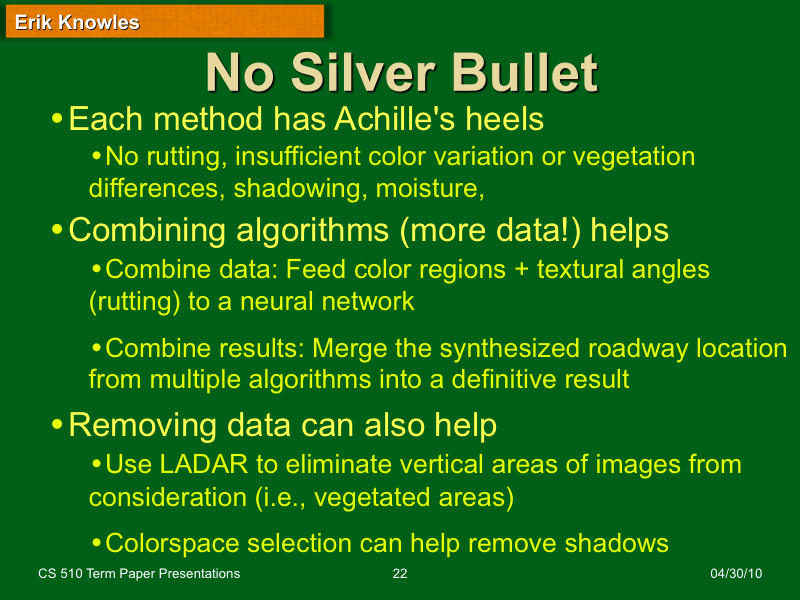 Erik Knowles

No Silver Bullet

• Each method has Achille's heels

• No rutting, insufficient color variation or vegetation differences, shadowing, moisture,

• Combining algorithms (more data!) helps

• Combine data: Feed color regions + textural angles (rutting) to a neural network

• Combine results: Merge the synthesized roadway location from multiple algorithms into a definitive result

• Removing data can also help

• Use LADAR to eliminate vertical areas of images from consideration (i.e., vegetated areas)

• Colorspace selection can help remove shadows

CS 510 Term Paper Presentations 22 04/30/10